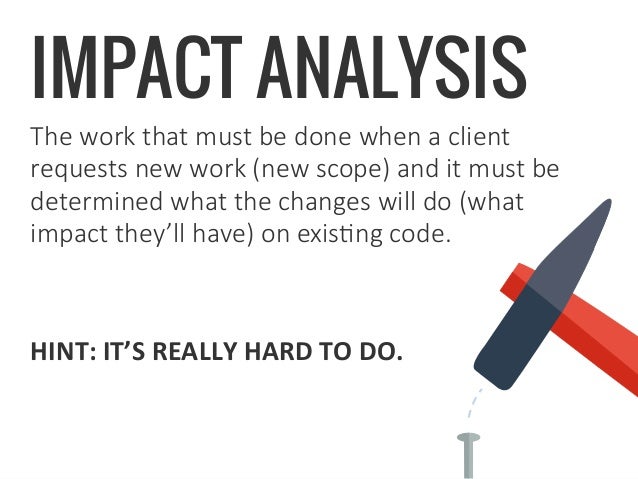 IMPACT ANALYSIS

The work that must be done when a client requests new work (new scope) and it must be determined what the changes will do (what impact they'll have) on existing code.

HINT: IT'S REALLY HARD TO DO.